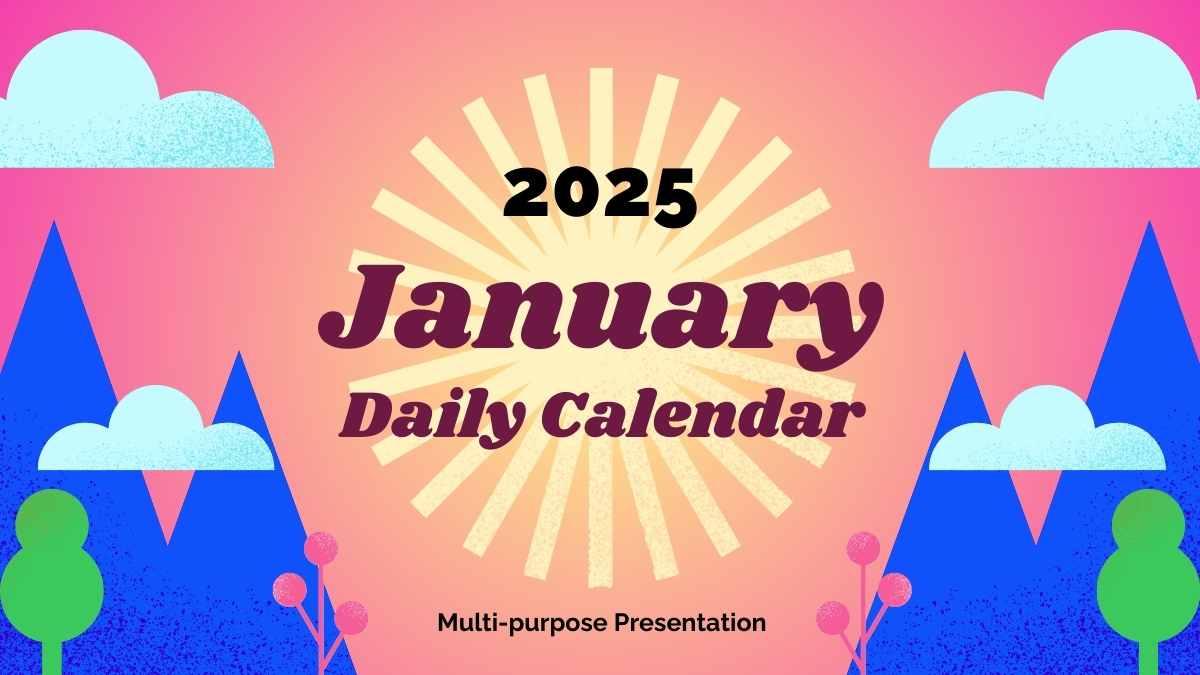 2025

January

Daily Calendar

Multi-purpose Presentation